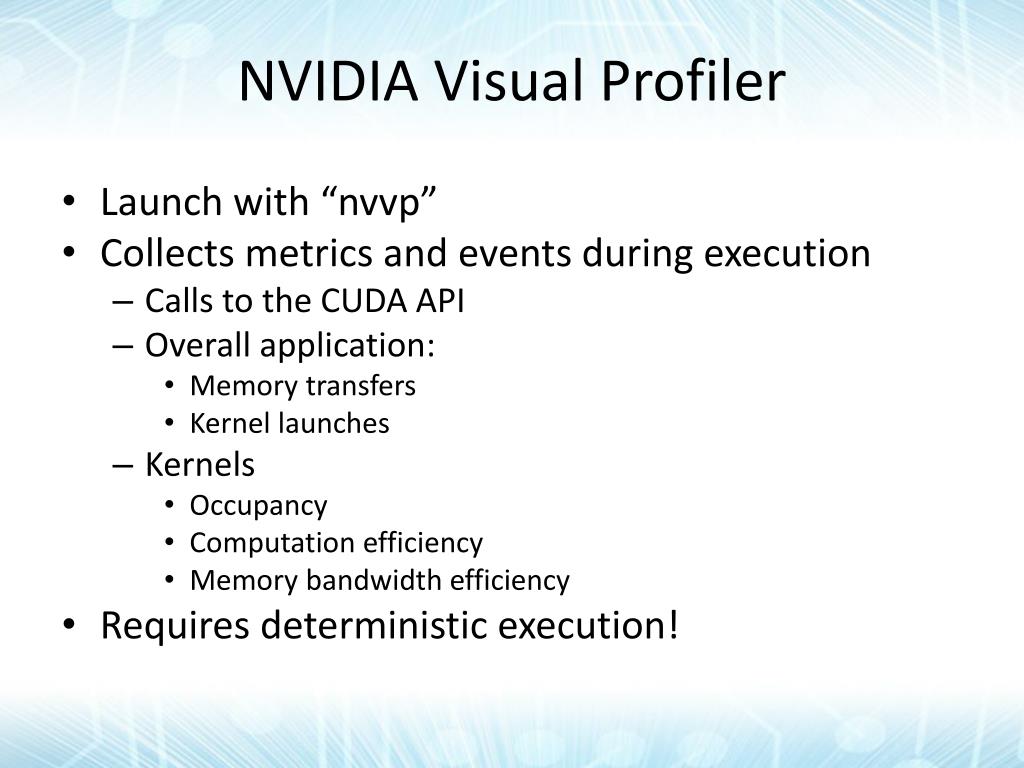 NVIDIA Visual Profiler

• Launch with “nvvp”
• Collects metrics and events during execution
  – Calls to the CUDA API
  – Overall application:
    • Memory transfers
    • Kernel launches
  – Kernels
    • Occupancy
    • Computation efficiency
    • Memory bandwidth efficiency
• Requires deterministic execution!